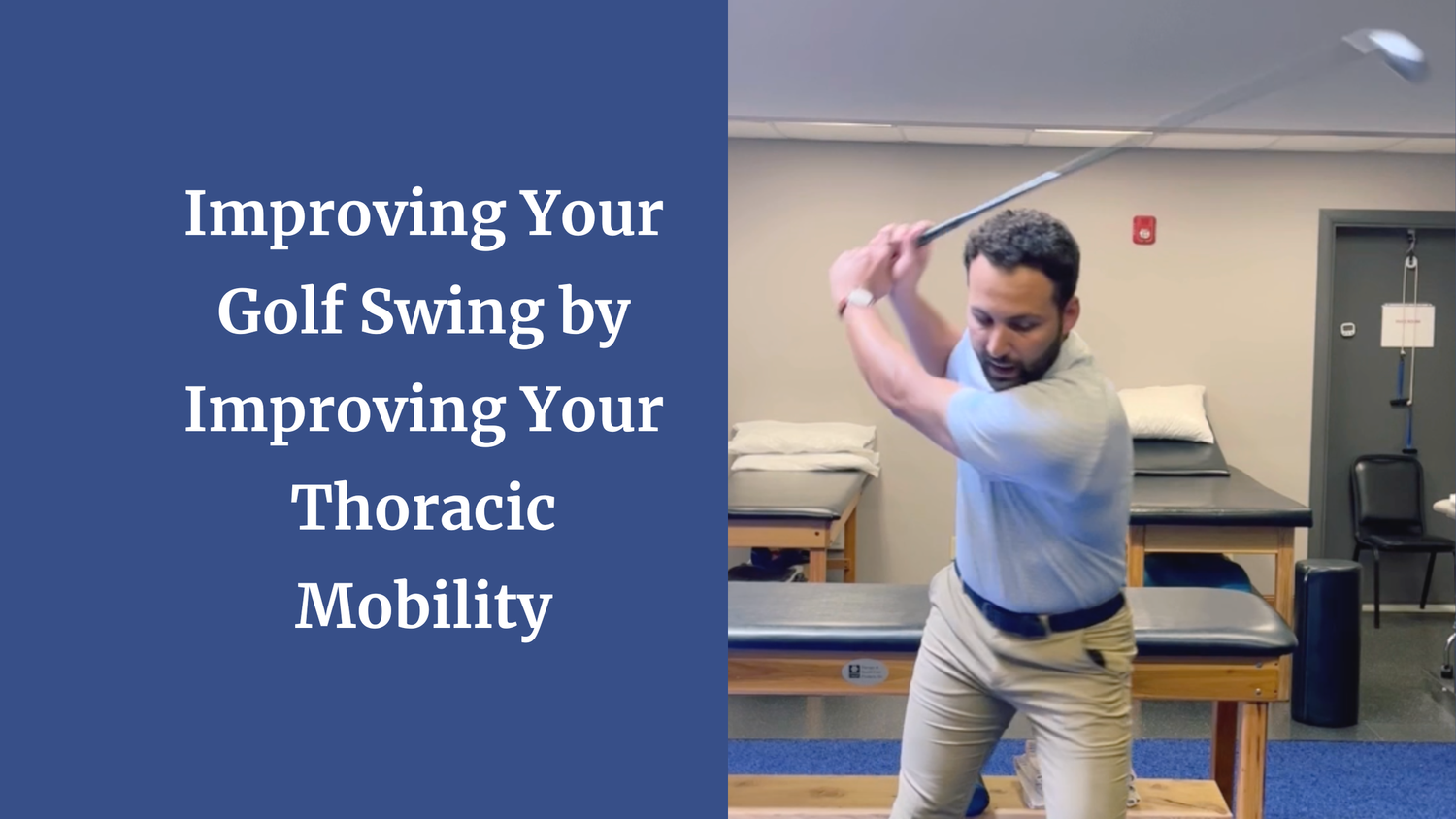 Improving Your Golf Swing by Improving Your Thoracic Mobility